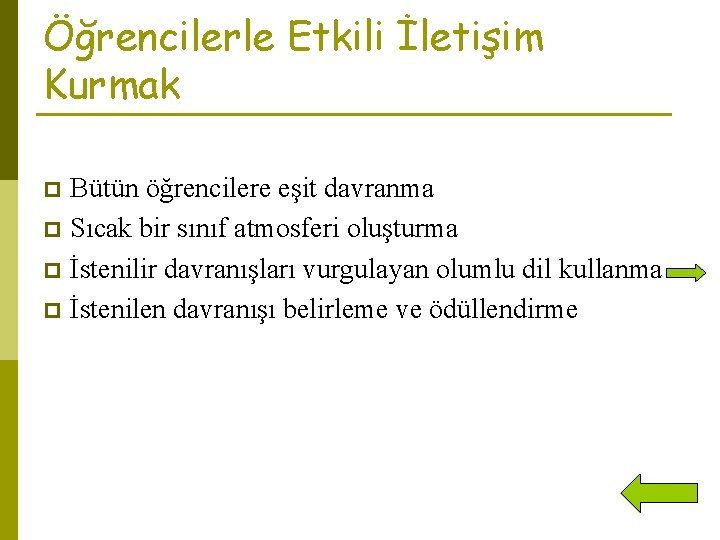 Öğrencilerle Etkili İletişim Kurmak

Bütün öğrencilere eşit davranma
Sıcak bir sınıf atmosferi oluşturma
İstenilir davranışları vurgulayan olumlu dil kullanma
İstenilen davranışı belirleme ve ödüllendirme